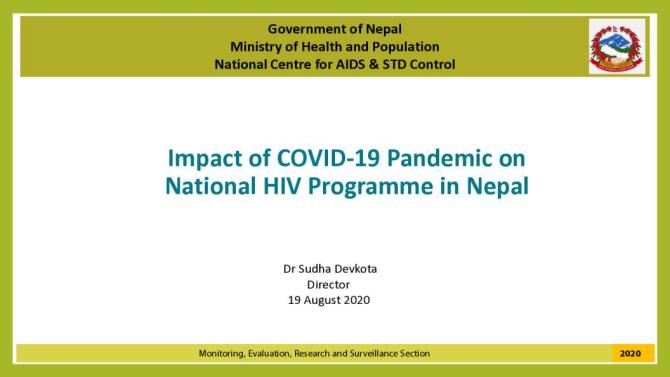 Government of Nepal
Ministry of Health and Population
National Centre for AIDS & STD Control

Impact of COVID-19 Pandemic on National HIV Programme in Nepal

Dr Sudha Devkota
Director
19 August 2020

Monitoring, Evaluation, Research and Surveillance Section

2020